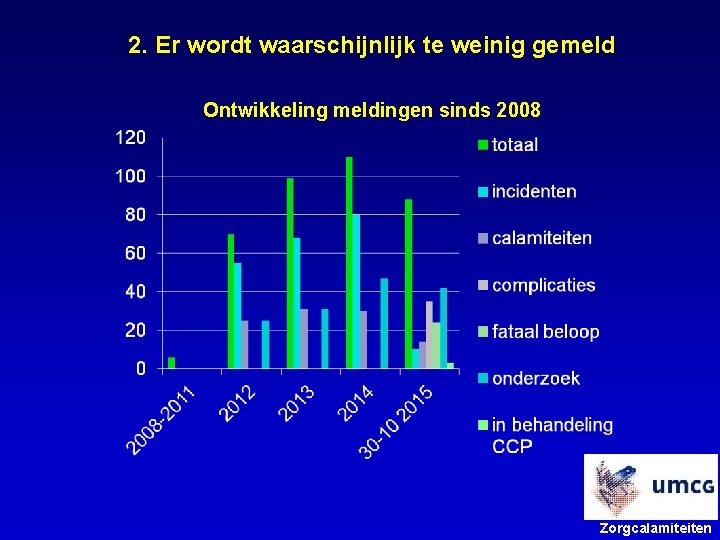 2. Er wordt waarschijnlijk te weinig gemeld

Ontwikkeling meldingen sinds 2008

120
100
80
60
40
20
0

2008-2011
2012
2013
2014
30-10 2015

totaal
incidenten
calamiteiten
complicaties
fataal beloop
onderzoek
in behandeling CCP

umcg
Zorgcalamiteiten